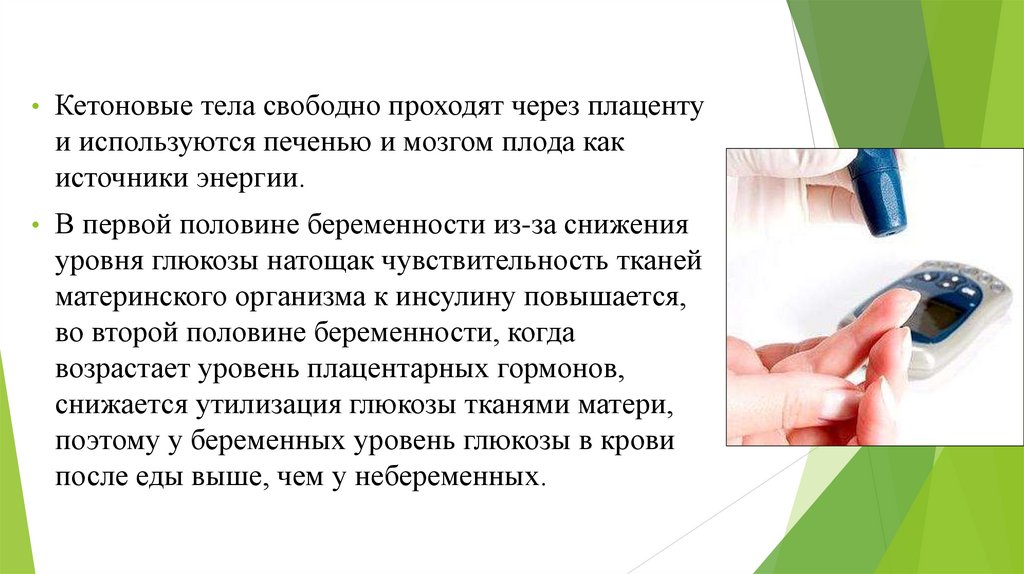 • Кетоновые тела свободно проходят через плаценту и используются печенью и мозгом плода как источники энергии.

• В первой половине беременности из-за снижения уровня глюкозы натощак чувствительность тканей материнского организма к инсулину повышается, во второй половине беременности, когда возрастает уровень плацентарных гормонов, снижается утилизация глюкозы тканями матери, поэтому у беременных уровень глюкозы в крови после еды выше, чем у небеременных.